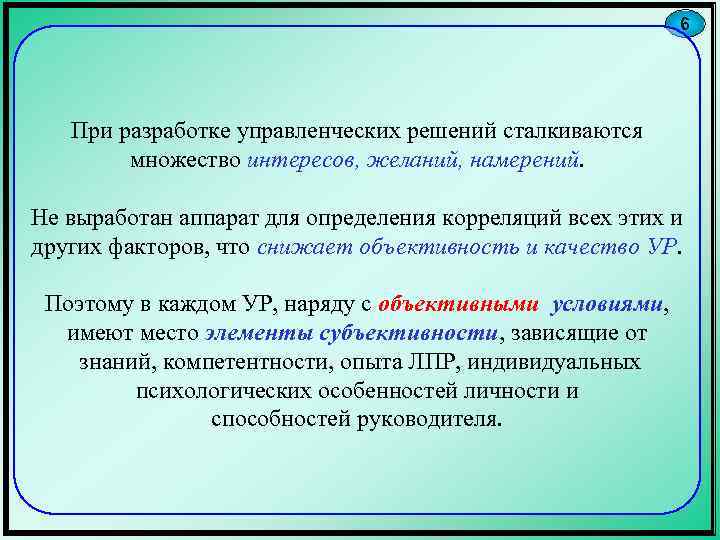 6

При разработке управленческих решений сталкиваются множество интересов, желаний, намерений.

Не выработан аппарат для определения корреляций всех этих и других факторов, что снижает объективность и качество УР.

Поэтому в каждом УР, наряду с объективными условиями, имеют место элементы субъективности, зависящие от знаний, компетентности, опыта ЛПР, индивидуальных психологических особенностей личности и способностей руководителя.